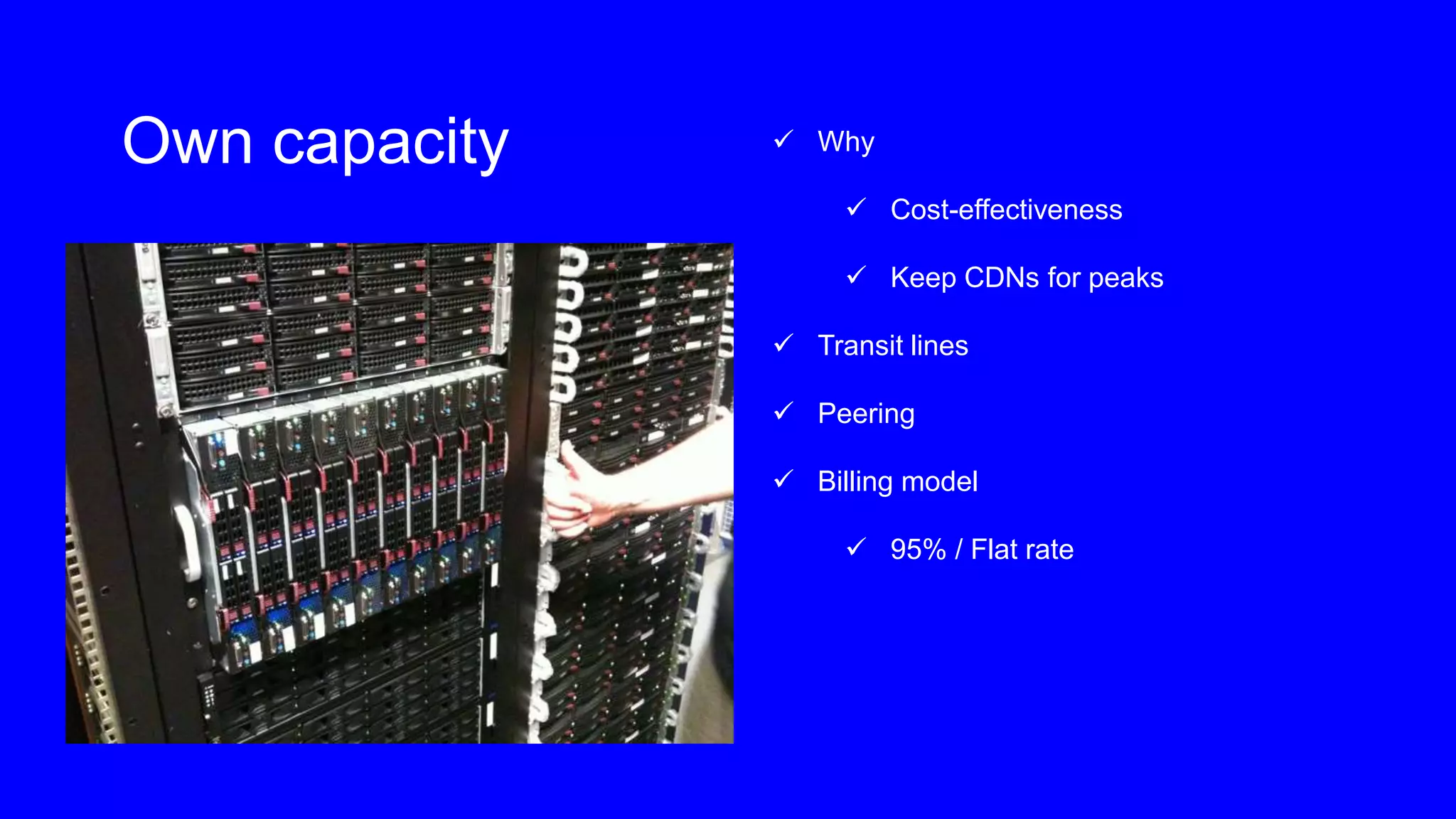 Own capacity

✓ Why

✓ Cost-effectiveness

✓ Keep CDNs for peaks

✓ Transit lines

✓ Peering

✓ Billing model

✓ 95% / Flat rate